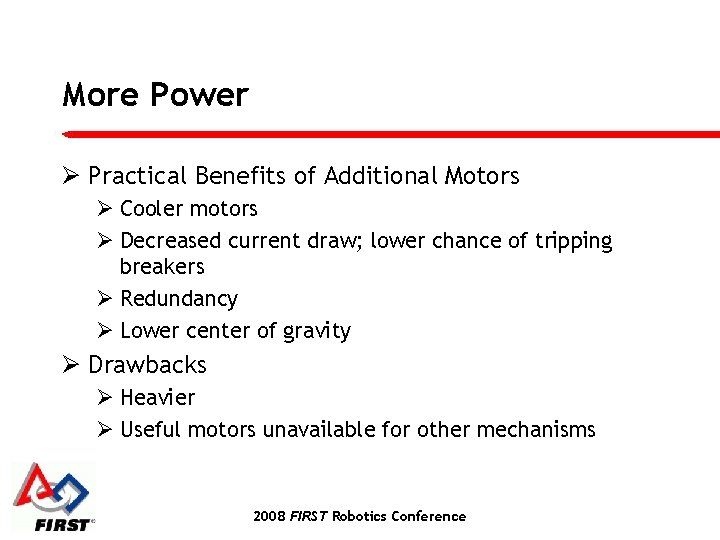 More Power

➢ Practical Benefits of Additional Motors
➢ Cooler motors
➢ Decreased current draw; lower chance of tripping breakers
➢ Redundancy
➢ Lower center of gravity
➢ Drawbacks
➢ Heavier
➢ Useful motors unavailable for other mechanisms

FIRST

2008 FIRST Robotics Conference